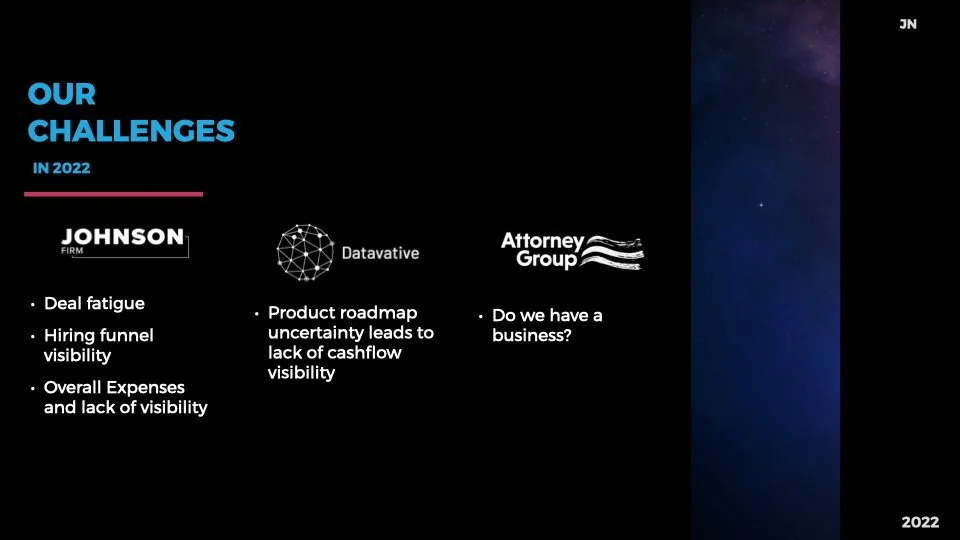 JN

OUR CHALLENGES

IN 2022

JOHNSON
FIRM

• Deal fatigue
• Hiring funnel visibility
• Overall Expenses and lack of visibility

Datavative

• Product roadmap uncertainty leads to lack of cashflow visibility

Attorney Group

• Do we have a business?

2022